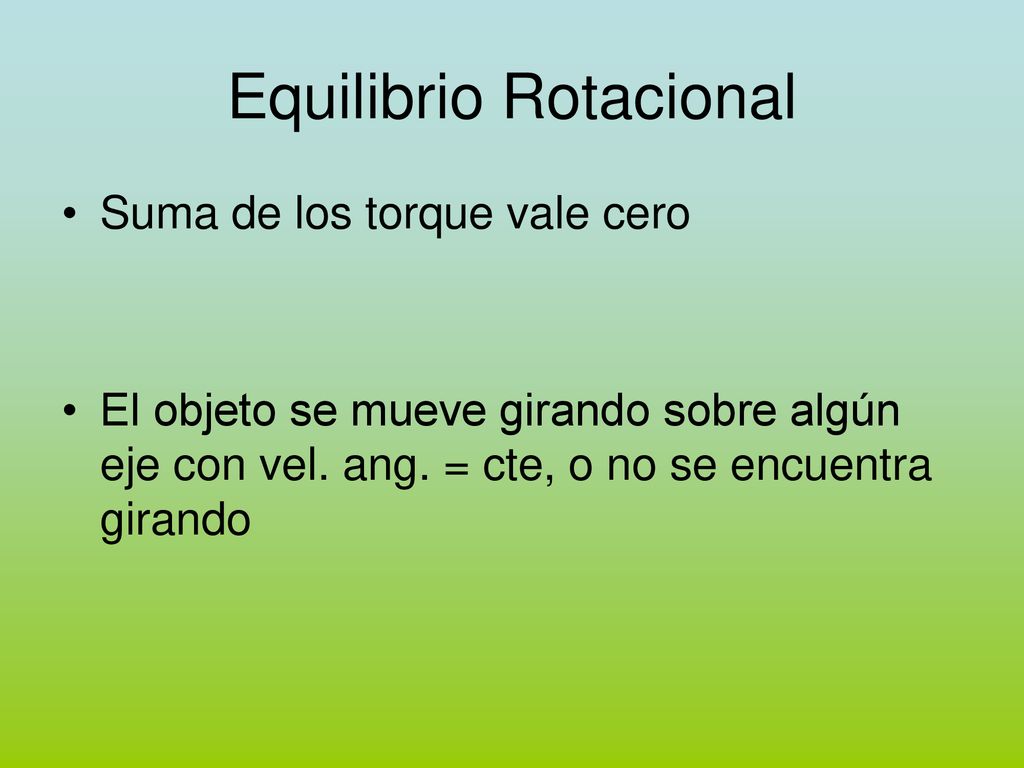 Equilibrio Rotacional

• Suma de los torque vale cero

• El objeto se mueve girando sobre algún eje con vel. ang. = cte, o no se encuentra girando